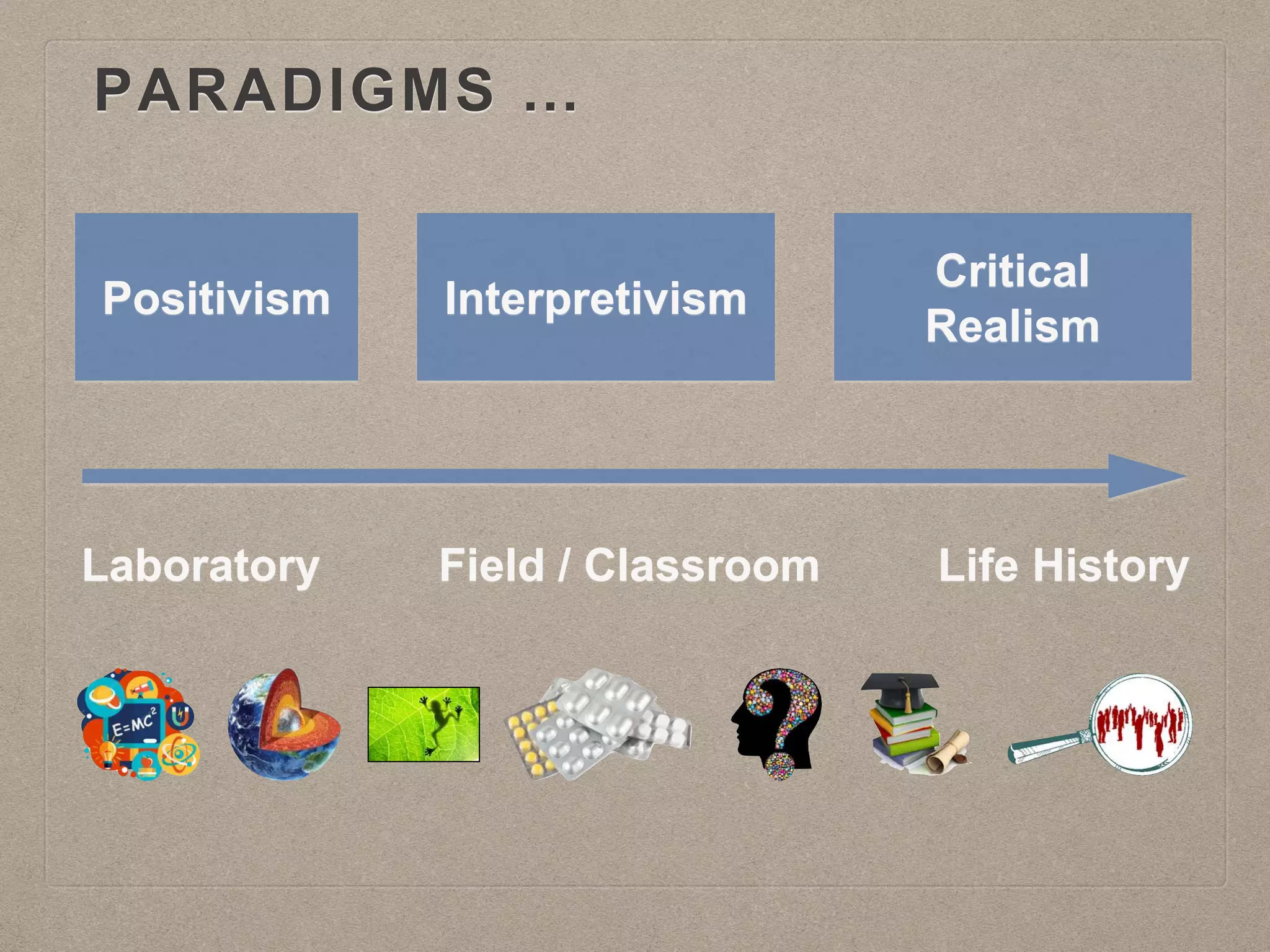 PARADIGMS ...

Positivism

Interpretivism

Critical Realism

Laboratory

Field / Classroom

Life History

$E=MC^2$